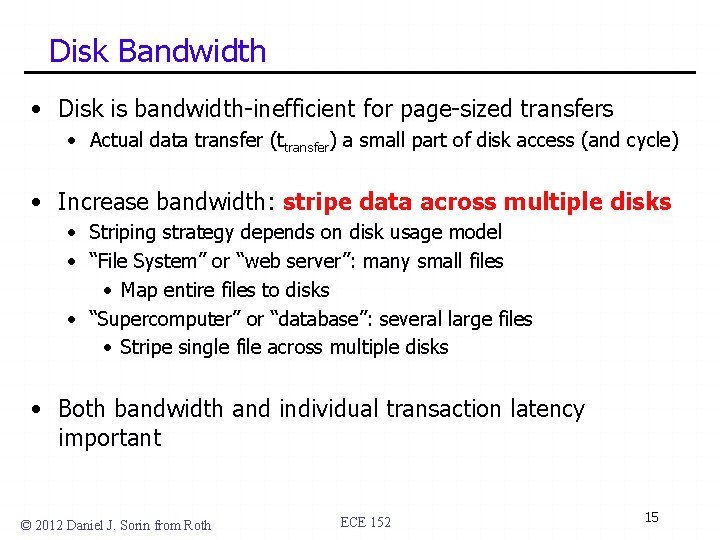 Disk Bandwidth

• Disk is bandwidth-inefficient for page-sized transfers
  • Actual data transfer ($t_{transfer}$) a small part of disk access (and cycle)

• Increase bandwidth: stripe data across multiple disks
  • Striping strategy depends on disk usage model
  • "File System" or "web server": many small files
    • Map entire files to disks
  • "Supercomputer" or "database": several large files
    • Stripe single file across multiple disks

• Both bandwidth and individual transaction latency important

© 2012 Daniel J. Sorin from Roth

ECE 152

15